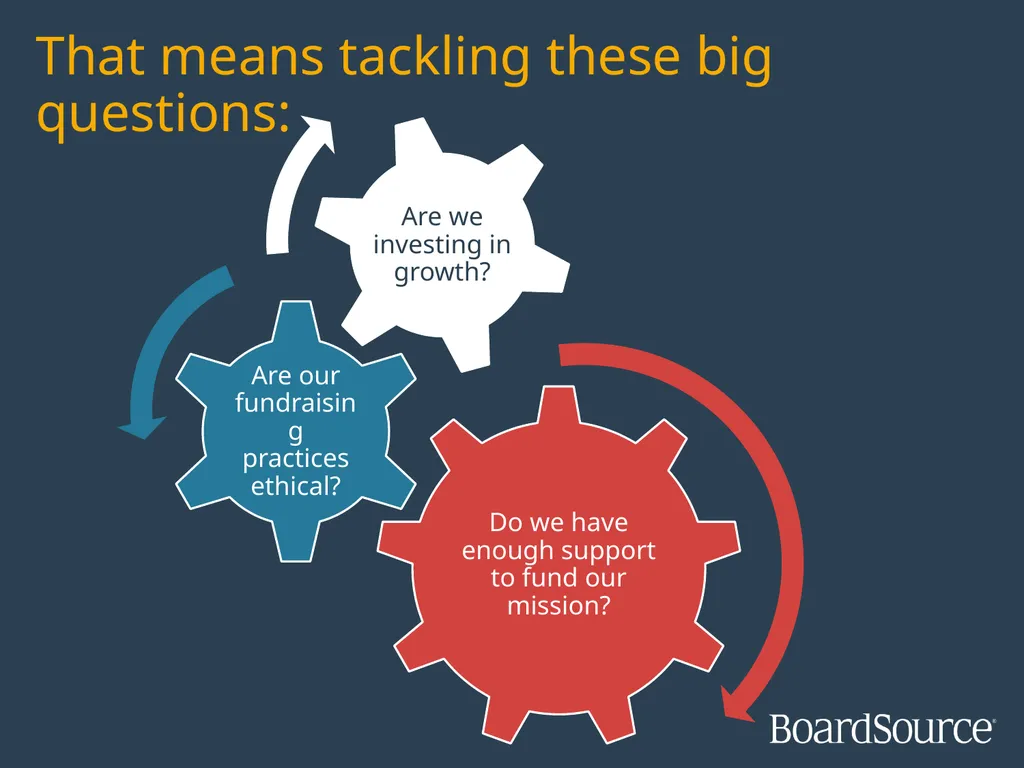 That means tackling these big questions:

Are we investing in growth?

Are our fundraisin g practices ethical?

Do we have enough support to fund our mission?

BoardSource®